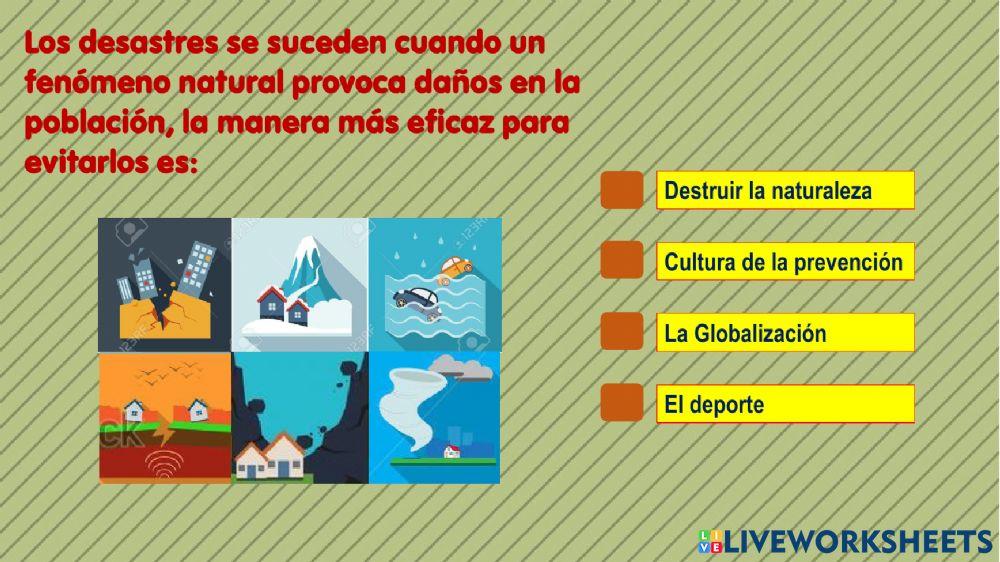 Los desastres se suceden cuando un fenómeno natural provoca daños en la población, la manera más eficaz para evitarlos es:

Destruir la naturaleza

Cultura de la prevención

La Globalización

El deporte

LIVEWORKSHEETS